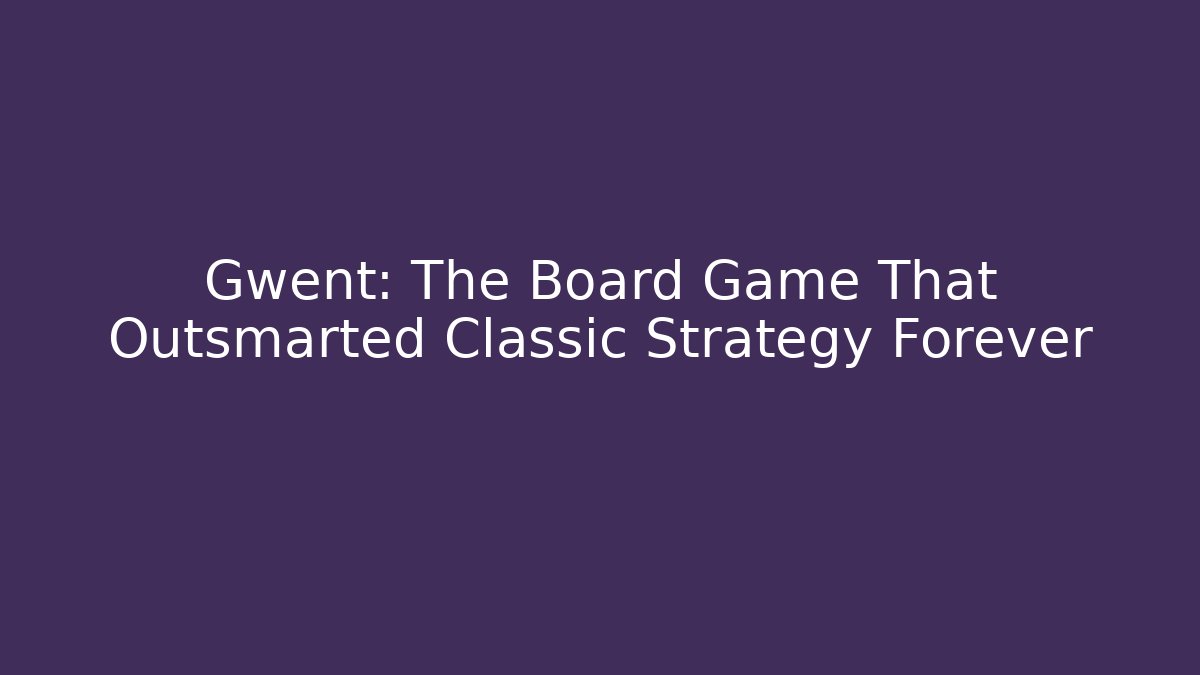 Gwent: The Board Game That Outsmarted Classic Strategy Forever